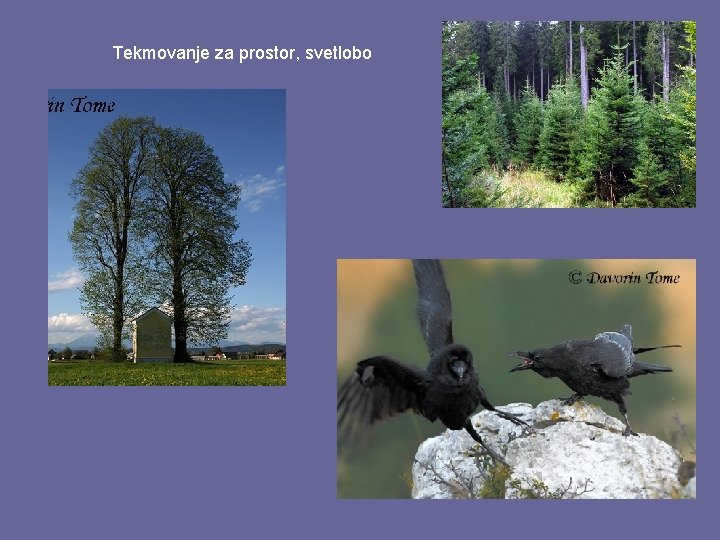 Tekmovanje za prostor, svetlobo

in Tome

© Davorin Tome